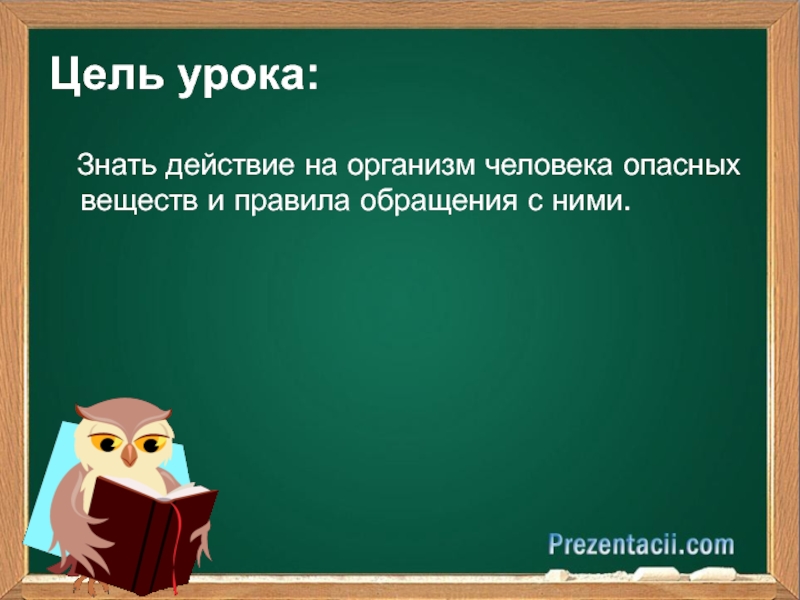 Цель урока:

Знать действие на организм человека опасных веществ и правила обращения с ними.

Prezentacii.com